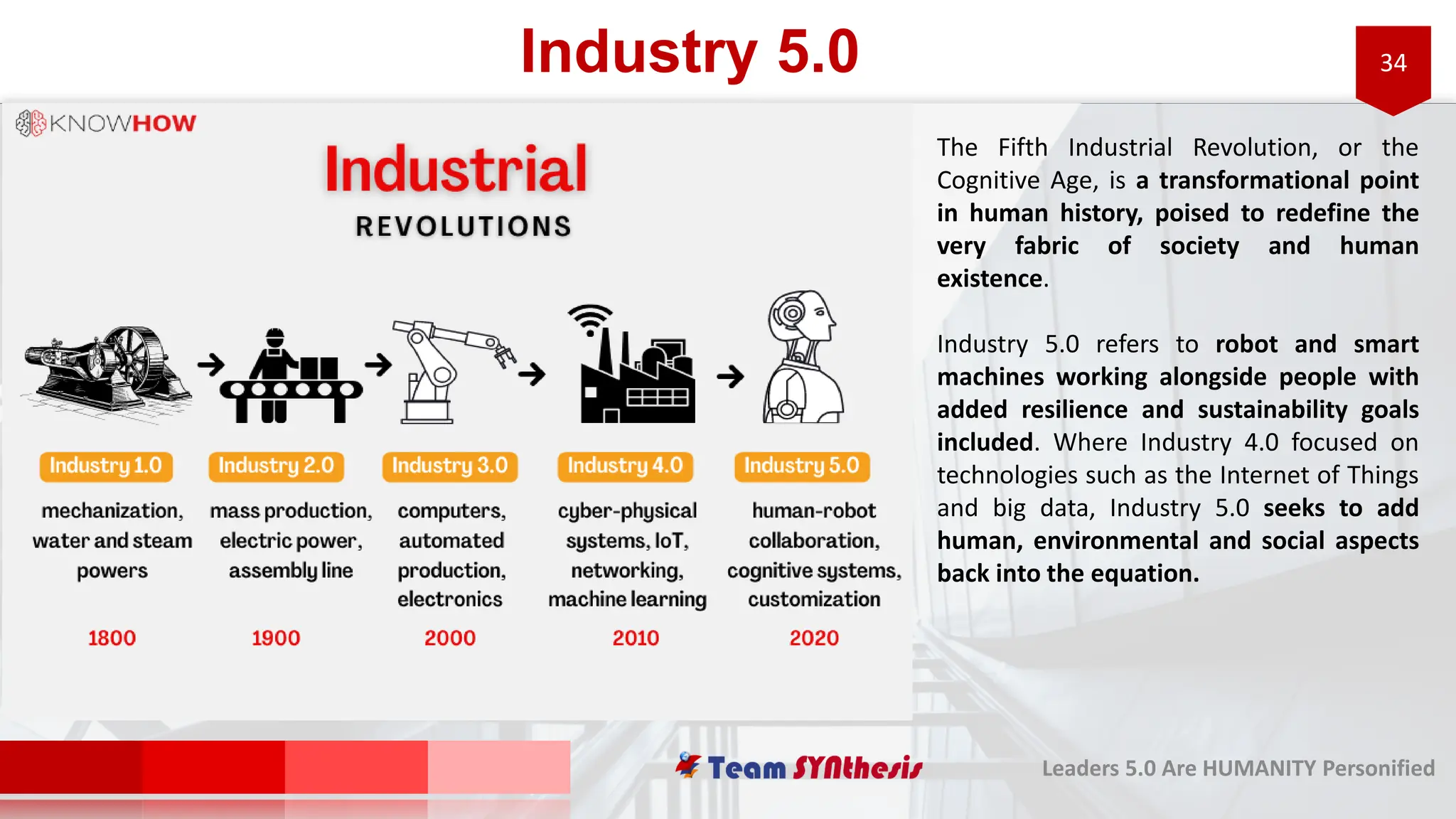 Industry 5.0

34

KNOWHOW

Industrial
REVOLUTIONS

Industry 1.0
mechanization, water and steam powers
1800

Industry 2.0
mass production, electric power, assembly line
1900

Industry 3.0
computers, automated production, electronics
2000

Industry 4.0
cyber-physical systems, IoT, networking, machine learning
2010

Industry 5.0
human-robot collaboration, cognitive systems, customization
2020

The Fifth Industrial Revolution, or the Cognitive Age, is a transformational point in human history, poised to redefine the very fabric of society and human existence.

Industry 5.0 refers to robot and smart machines working alongside people with added resilience and sustainability goals included. Where Industry 4.0 focused on technologies such as the Internet of Things and big data, Industry 5.0 seeks to add human, environmental and social aspects back into the equation.

Team SYNthesis

Leaders 5.0 Are HUMANITY Personified